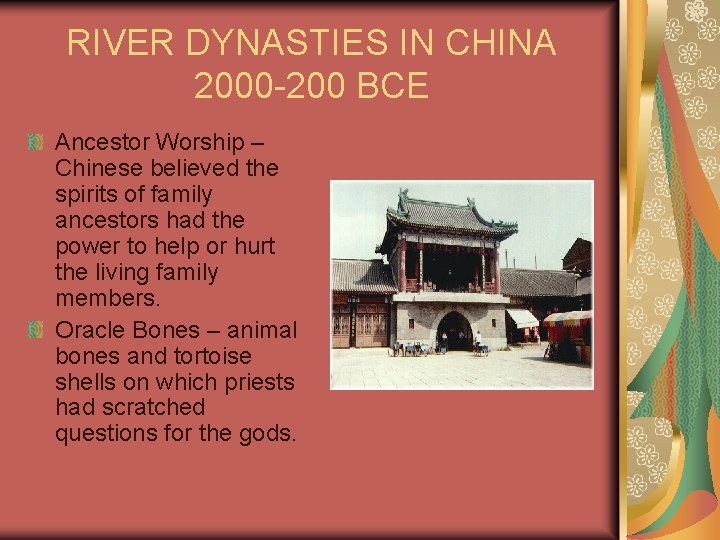 RIVER DYNASTIES IN CHINA 2000-200 BCE

Ancestor Worship – Chinese believed the spirits of family ancestors had the power to help or hurt the living family members.

Oracle Bones – animal bones and tortoise shells on which priests had scratched questions for the gods.